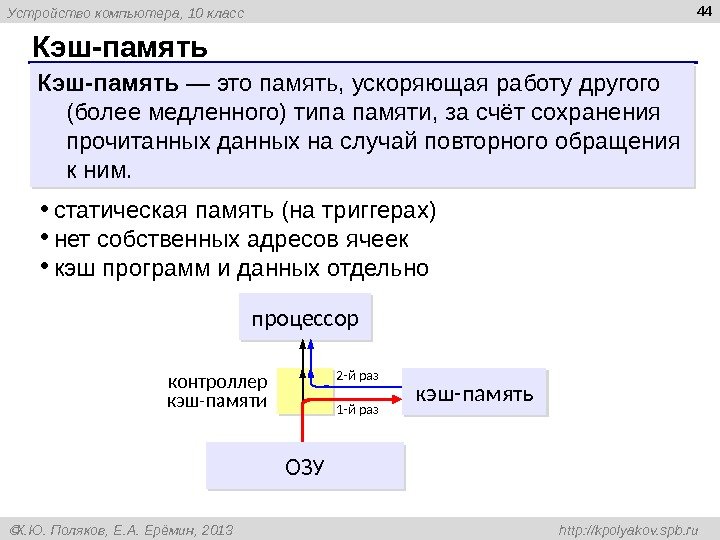 Устройство компьютера, 10 класс

44

Кэш-память

Кэш-память — это память, ускоряющая работу другого (более медленного) типа памяти, за счёт сохранения прочитанных данных на случай повторного обращения к ним.

• статическая память (на триггерах)
• нет собственных адресов ячеек
• кэш программ и данных отдельно

процессор

контроллер кэш-памяти

2-й раз

1-й раз

кэш-память

ОЗУ

©К.Ю. Поляков, Е.А. Ерёмин, 2013

http://kpolyakov.spb.ru